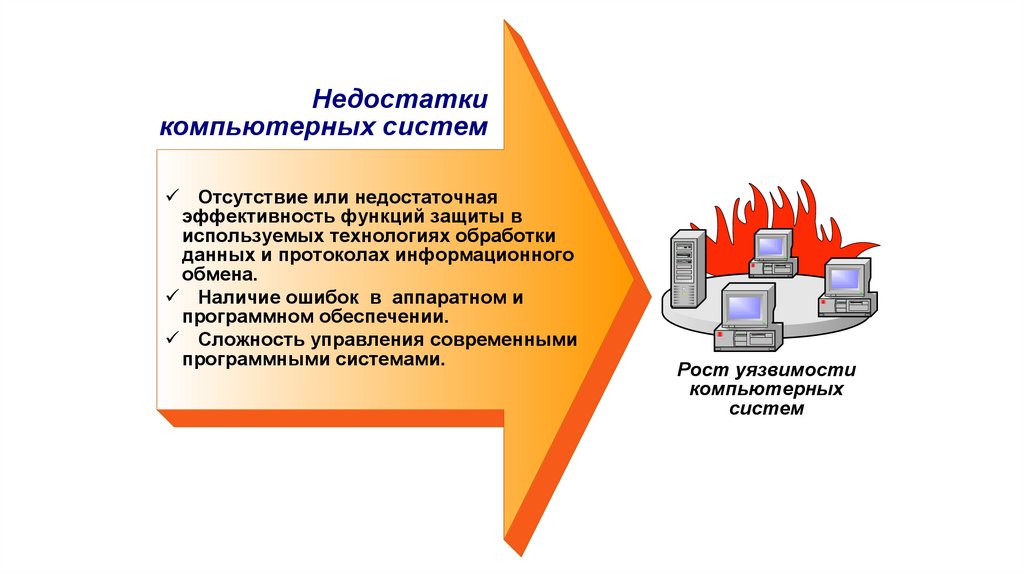 Недостатки компьютерных систем

✓ Отсутствие или недостаточная эффективность функций защиты в используемых технологиях обработки данных и протоколах информационного обмена.
✓ Наличие ошибок в аппаратном и программном обеспечении.
✓ Сложность управления современными программными системами.

Рост уязвимости компьютерных систем